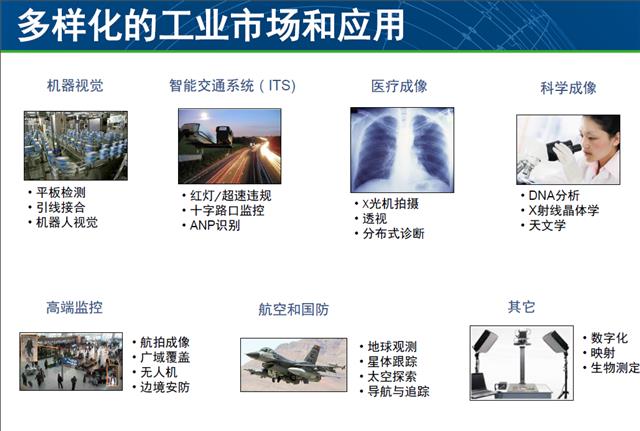 多样化的工业市场和应用

机器视觉

• 平板检测
• 引线接合
• 机器人视觉

智能交通系统（ITS）

• 红灯/超速违规
• 十字路口监控
• ANP识别

医疗成像

• X光机拍摄
• 透视
• 分布式诊断

科学成像

• DNA分析
• X射线晶体学
• 天文学

高端监控

• 航拍成像
• 广域覆盖
• 无人机
• 边境安防

航空和国防

• 地球观测
• 星体跟踪
• 太空探索
• 导航与追踪

其它

• 数字化
• 映射
• 生物测定